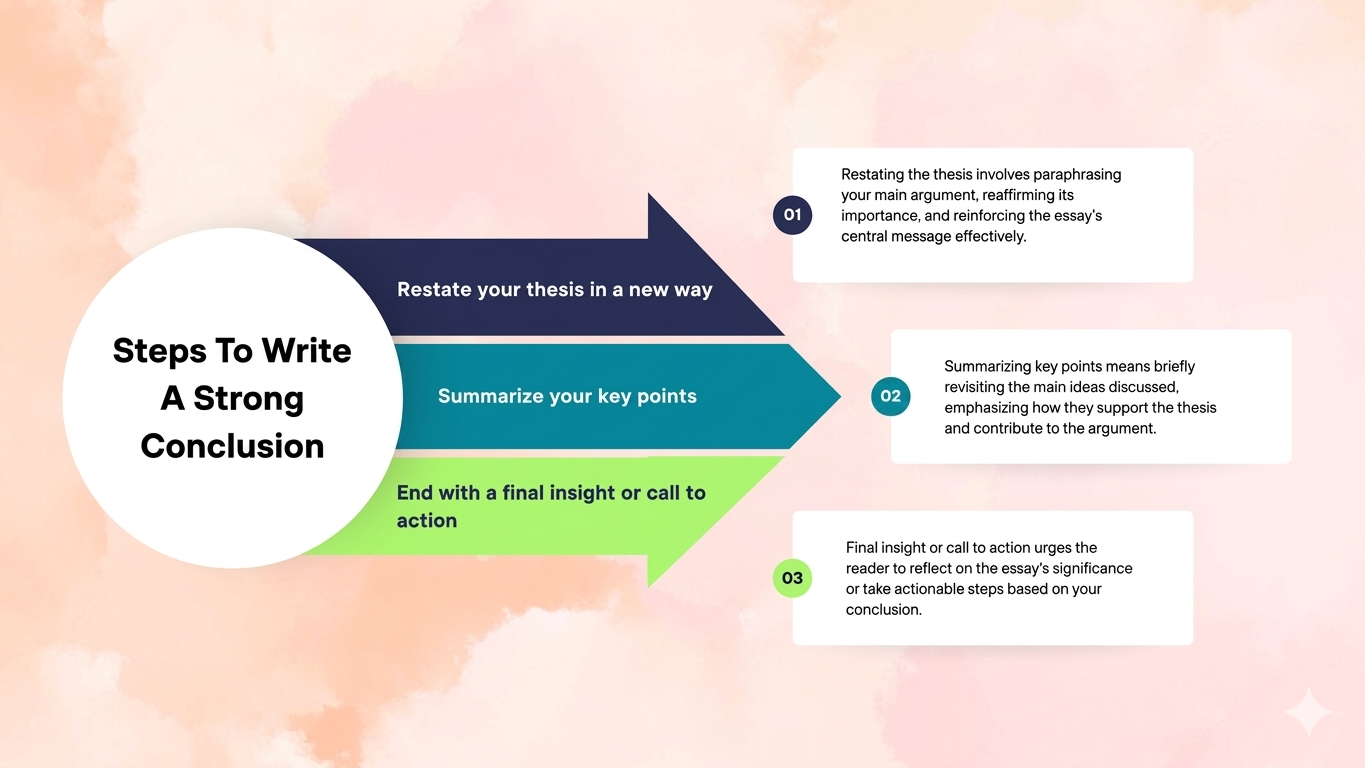 Steps To Write A Strong Conclusion

Restate your thesis in a new way

Summarize your key points

End with a final insight or call to action

01

Restating the thesis involves paraphrasing your main argument, reaffirming its importance, and reinforcing the essay's central message effectively.

02

Summarizing key points means briefly revisiting the main ideas discussed, emphasizing how they support the thesis and contribute to the argument.

03

Final insight or call to action urges the reader to reflect on the essay's significance or take actionable steps based on your conclusion.